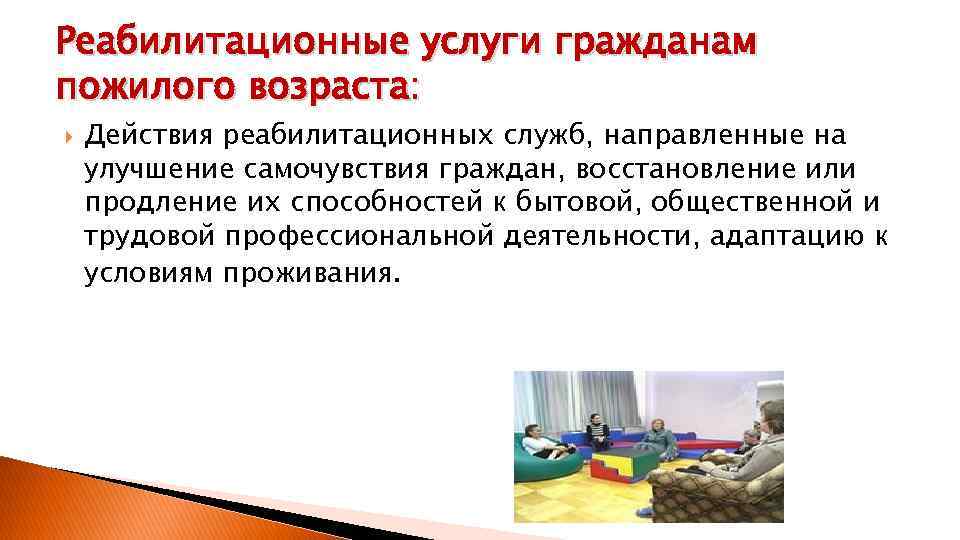 Реабилитационные услуги гражданам пожилого возраста:

Действия реабилитационных служб, направленные на улучшение самочувствия граждан, восстановление или продление их способностей к бытовой, общественной и трудовой профессиональной деятельности, адаптацию к условиям проживания.